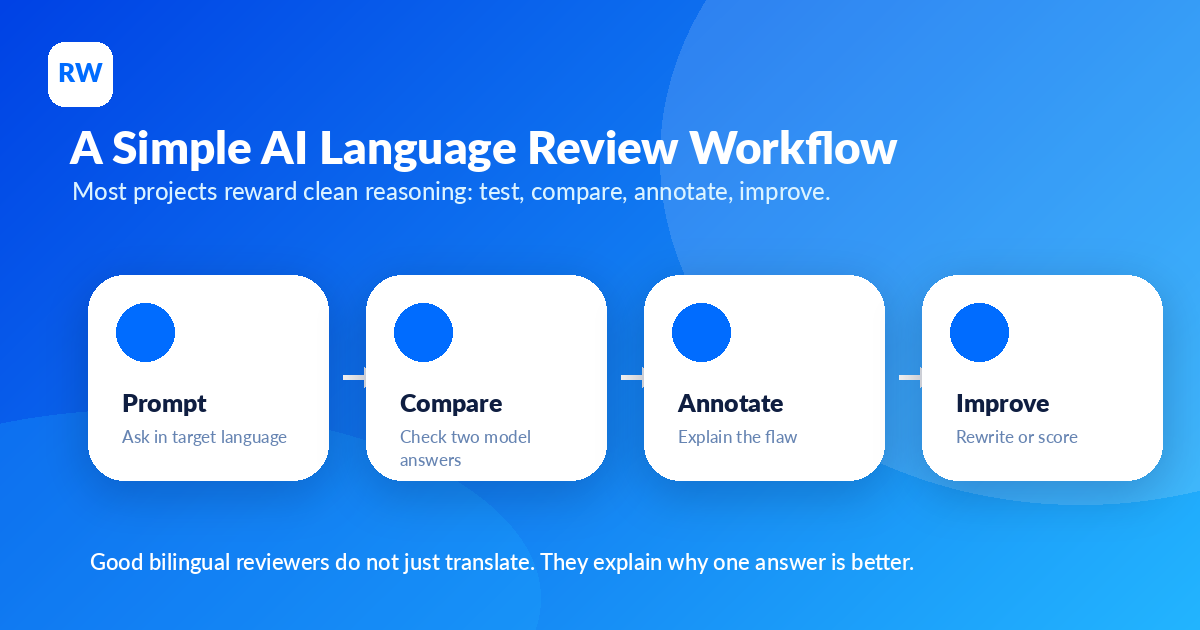 RW

A Simple AI Language Review Workflow

Most projects reward clean reasoning: test, compare, annotate, improve.

Prompt
Ask in target language

Compare
Check two model answers

Annotate
Explain the flaw

Improve
Rewrite or score

Good bilingual reviewers do not just translate. They explain why one answer is better.